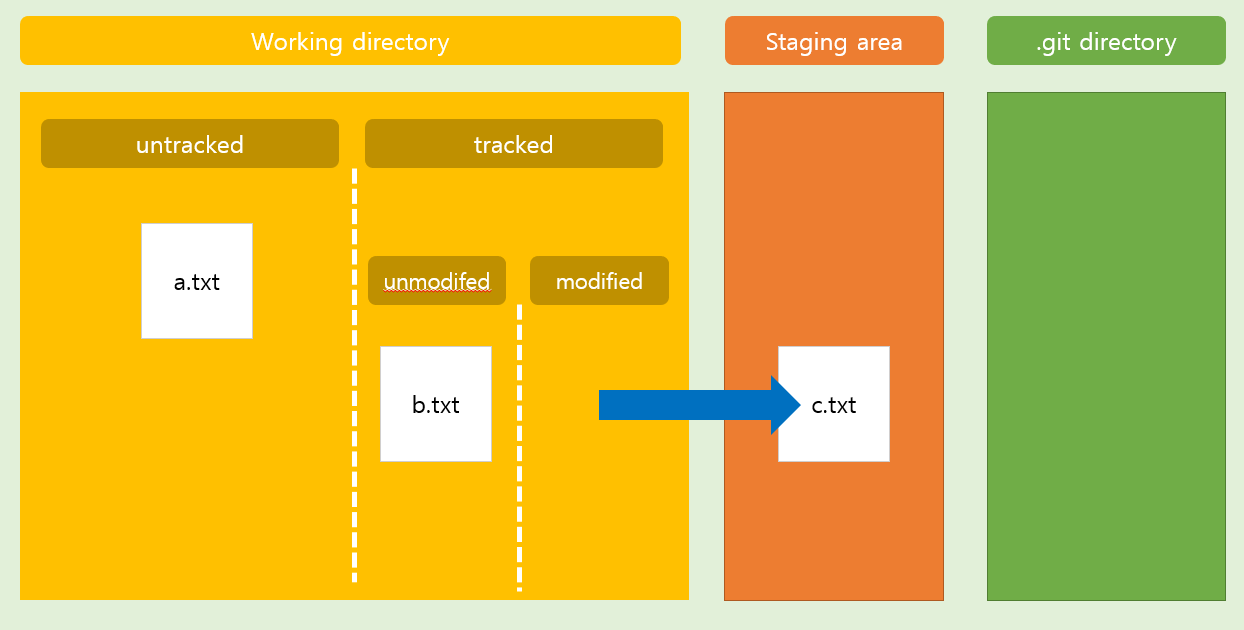 Working directory

Staging area

.git directory

untracked

tracked

a.txt

unmodifed

modified

b.txt

c.txt